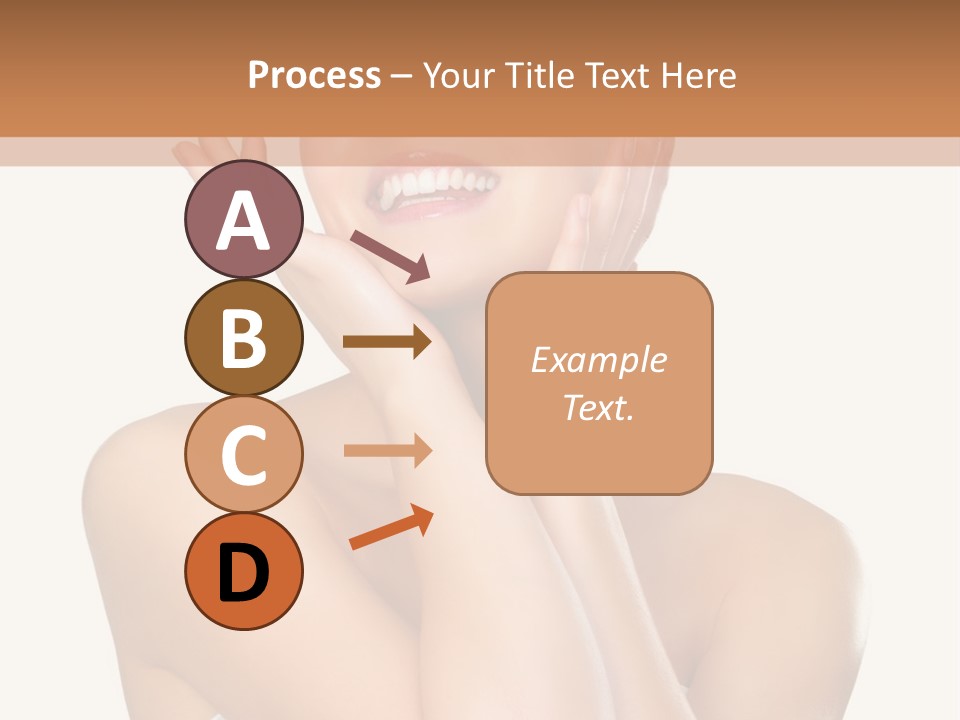 Process – Your Title Text Here

A

B

C

D

Example Text.